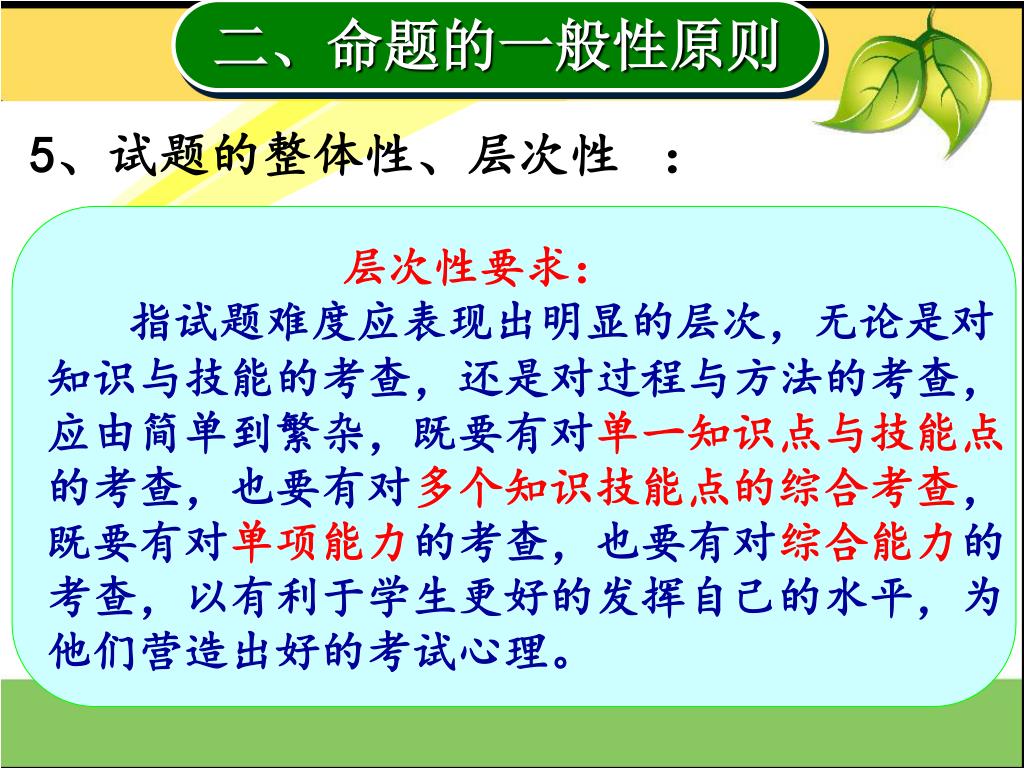 二、命题的一般性原则

5、试题的整体性、层次性 ：

层次性要求：

指试题难度应表现出明显的层次，无论是对知识与技能的考查，还是对过程与方法的考查，应由简单到繁杂，既要有对单一知识点与技能点的考查，也要有对多个知识技能点的综合考查，既要有对单项能力的考查，也要有对综合能力的考查，以有利于学生更好的发挥自己的水平，为他们营造出好的考试心理。